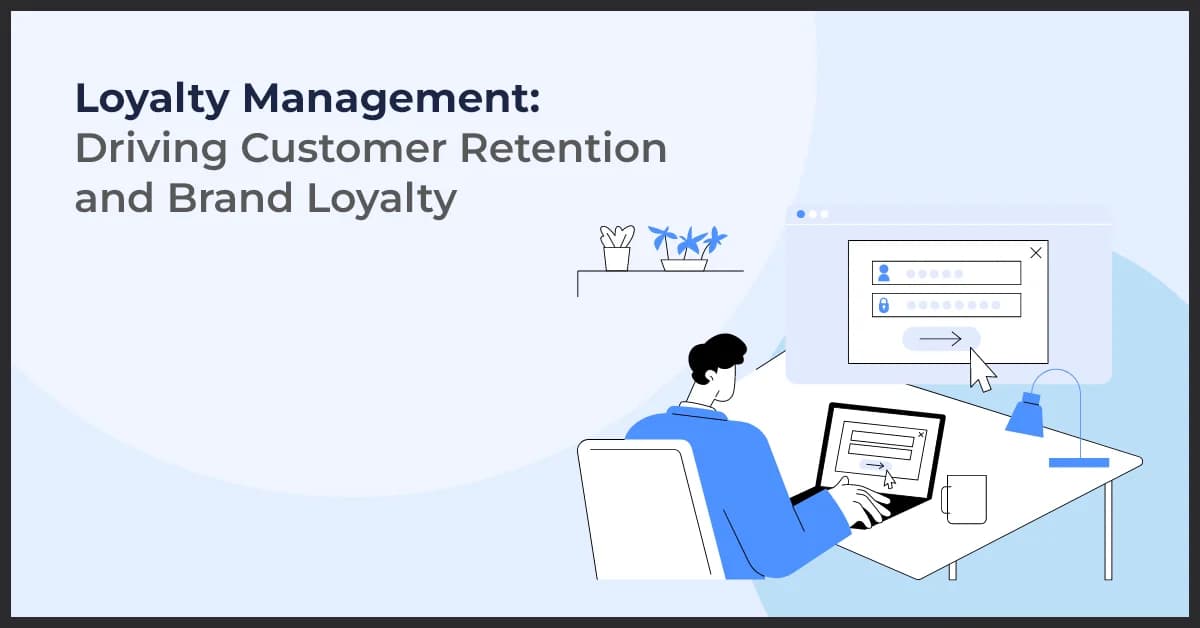 Loyalty Management:
Driving Customer Retention and Brand Loyalty